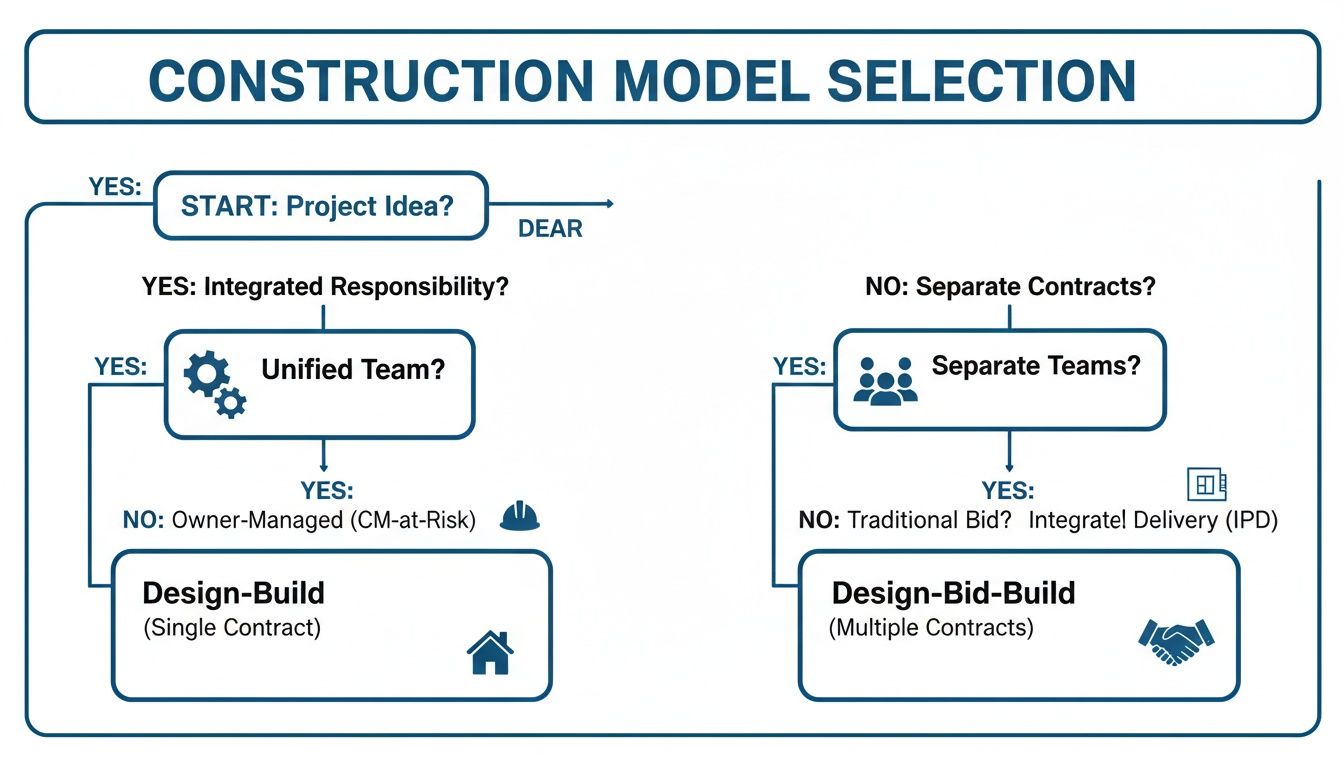 CONSTRUCTION MODEL SELECTION

YES:

START: Project Idea?

DEAR

YES: Integrated Responsibility?

YES:

Unified Team?

YES:

NO: Owner-Managed (CM-at-Risk)

Design-Build
(Single Contract)

NO: Separate Contracts?

YES:

Separate Teams?

YES:

NO: Traditional Bid? Integratel Delivery (IPD)

Design-Bid-Build
(Multiple Contracts)